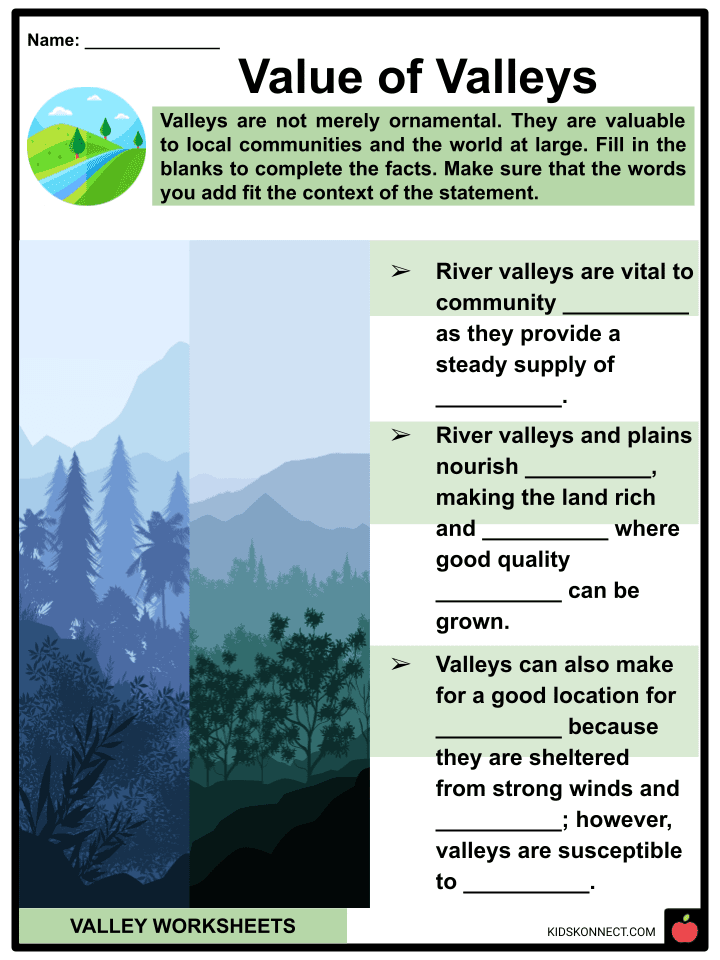 Name: ______________

Value of Valleys

Valleys are not merely ornamental. They are valuable to local communities and the world at large. Fill in the blanks to complete the facts. Make sure that the words you add fit the context of the statement.

➢ River valleys are vital to community __________ as they provide a steady supply of __________.

➢ River valleys and plains nourish __________, making the land rich and __________ where good quality __________ can be grown.

➢ Valleys can also make for a good location for __________ because they are sheltered from strong winds and __________; however, valleys are susceptible to __________.

VALLEY WORKSHEETS

KIDSKONNECT.COM